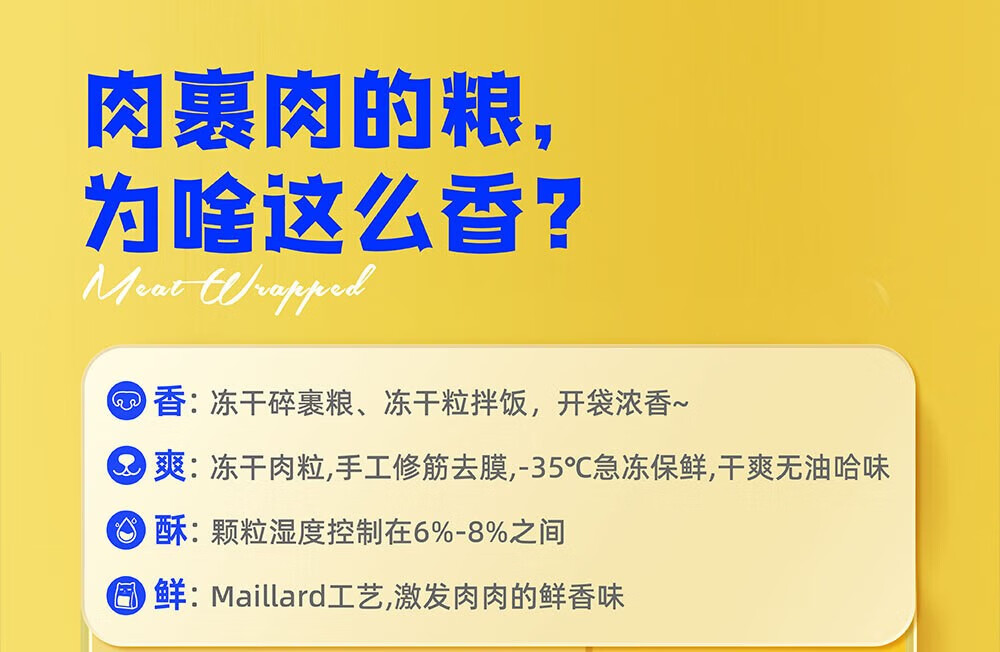 肉裹肉的粮，
为啥这么香？
Meat Wrapped

香：冻干碎裹粮、冻干粒拌饭，开袋浓香~

爽：冻干肉粒,手工修筋去膜,-35℃急冻保鲜,干爽无油哈味

酥：颗粒湿度控制在6%-8%之间

鲜：Maillard工艺,激发肉肉的鲜香味